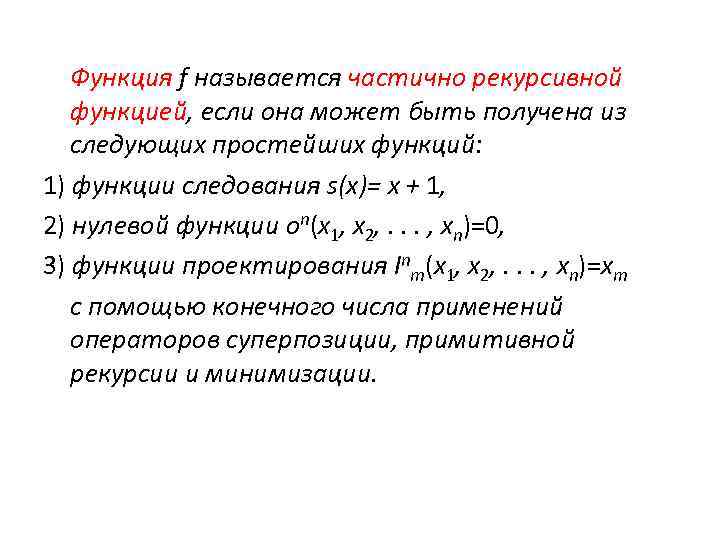 Функция $f$ называется частично рекурсивной функцией, если она может быть получена из следующих простейших функций:

1) функции следования $s(x)= x + 1$,

2) нулевой функции $o^n(x_1, x_2, . . . , x_n)=0$,

3) функции проектирования $I^n{}_m(x_1, x_2, . . . , x_n)=x_m$

с помощью конечного числа применений операторов суперпозиции, примитивной рекурсии и минимизации.